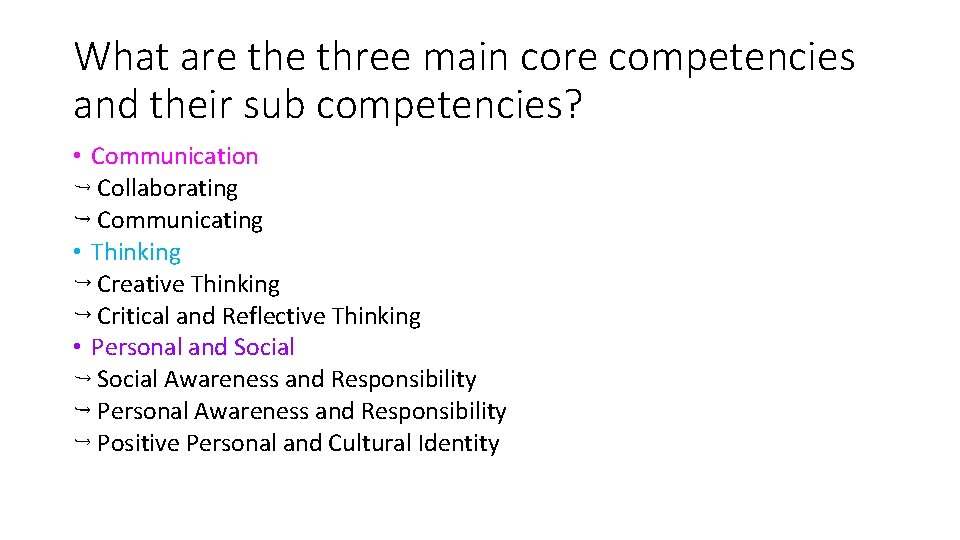 What are the three main core competencies and their sub competencies?

• Communication
→ Collaborating
→ Communicating
• Thinking
→ Creative Thinking
→ Critical and Reflective Thinking
• Personal and Social
→ Social Awareness and Responsibility
→ Personal Awareness and Responsibility
→ Positive Personal and Cultural Identity